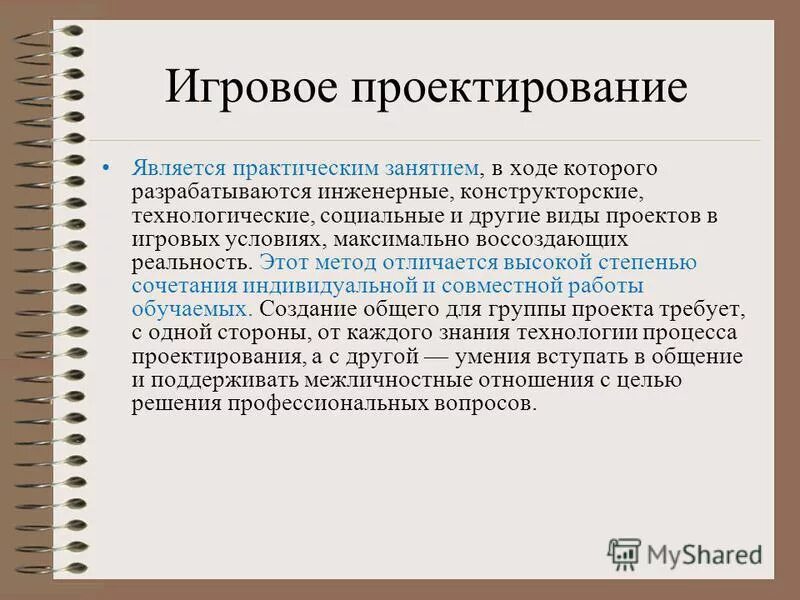 Игровое проектирование

• Является практическим занятием, в ходе которого разрабатываются инженерные, конструкторские, технологические, социальные и другие виды проектов в игровых условиях, максимально воссоздающих реальность. Этот метод отличается высокой степенью сочетания индивидуальной и совместной работы обучаемых. Создание общего для группы проекта требует, с одной стороны, от каждого знания технологии процесса проектирования, а с другой — умения вступать в общение и поддерживать межличностные отношения с целью решения профессиональных вопросов.

MyShared